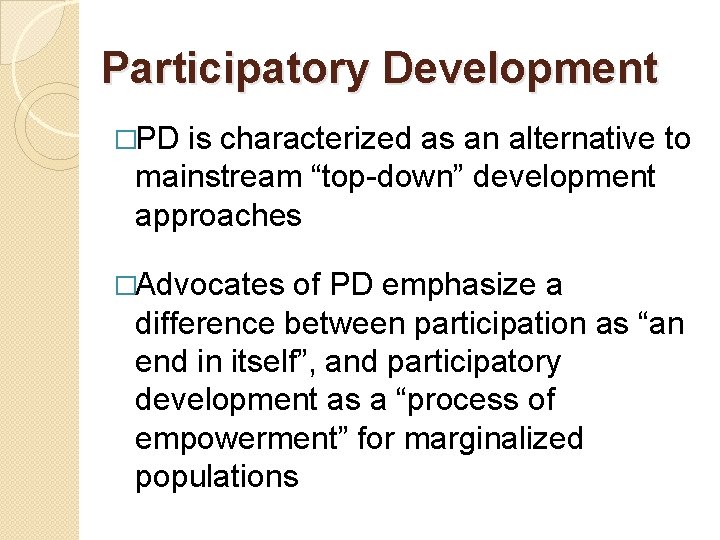 Participatory Development

□PD is characterized as an alternative to mainstream “top-down” development approaches

□Advocates of PD emphasize a difference between participation as “an end in itself”, and participatory development as a “process of empowerment” for marginalized populations